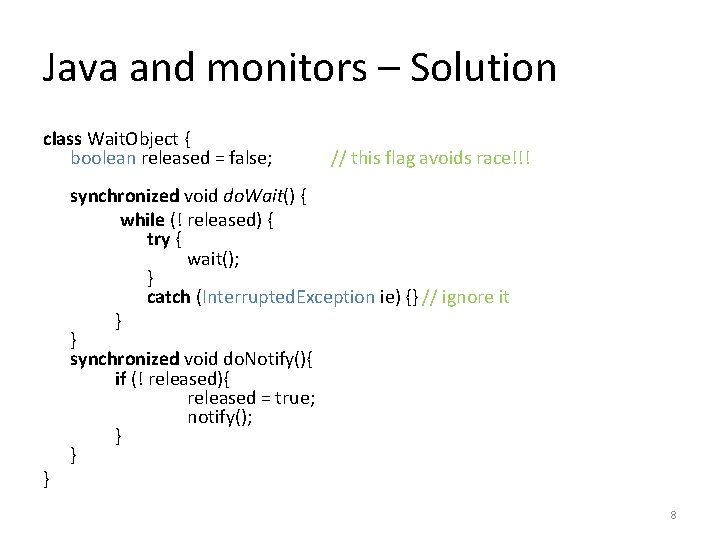 Java and monitors – Solution

class WaitObject {
boolean released = false; // this flag avoids race!!!

synchronized void doWait() {
while (! released) {
try {
wait();
}
catch (InterruptedException ie) {} // ignore it
}
}
synchronized void doNotify(){
if (! released){
released = true;
notify();
}
}
}

8